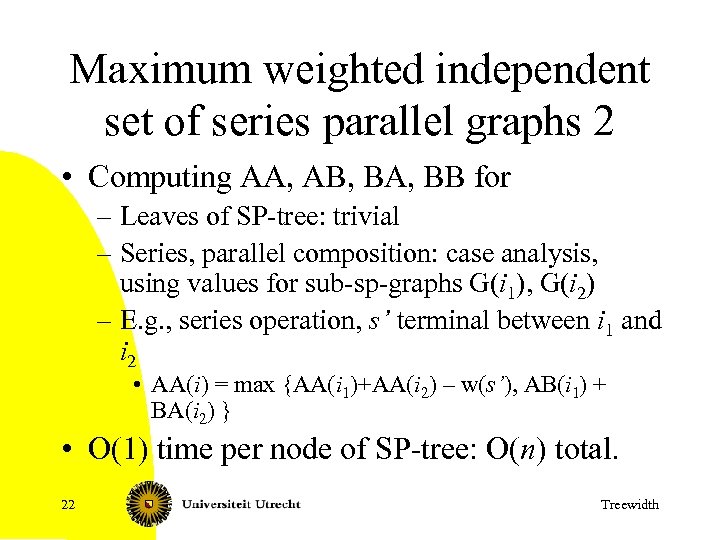 Maximum weighted independent set of series parallel graphs 2

• Computing AA, AB, BA, BB for
– Leaves of SP-tree: trivial
– Series, parallel composition: case analysis, using values for sub-sp-graphs G($i_1$), G($i_2$)
– E.g., series operation, $s'$ terminal between $i_1$ and $i_2$
• AA($i$) = max {AA($i_1$)+AA($i_2$) – w($s'$), AB($i_1$) + BA($i_2$) }
• O(1) time per node of SP-tree: O($n$) total.

22

Universiteit Utrecht

Treewidth